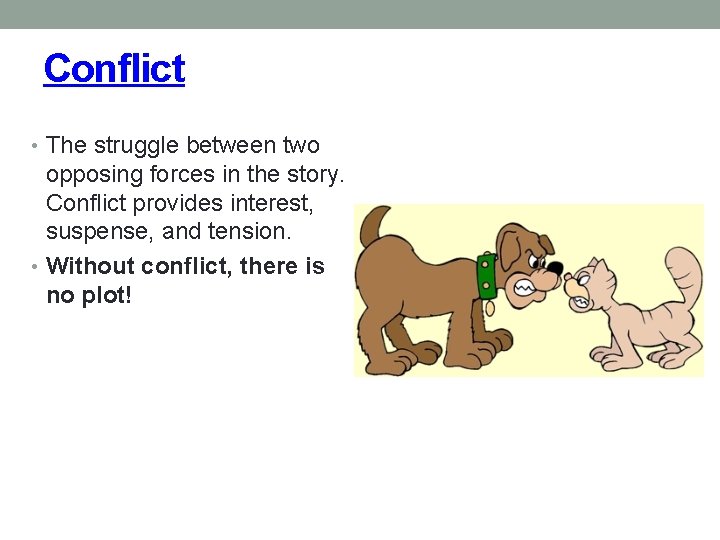 Conflict

• The struggle between two opposing forces in the story. Conflict provides interest, suspense, and tension.
• Without conflict, there is no plot!